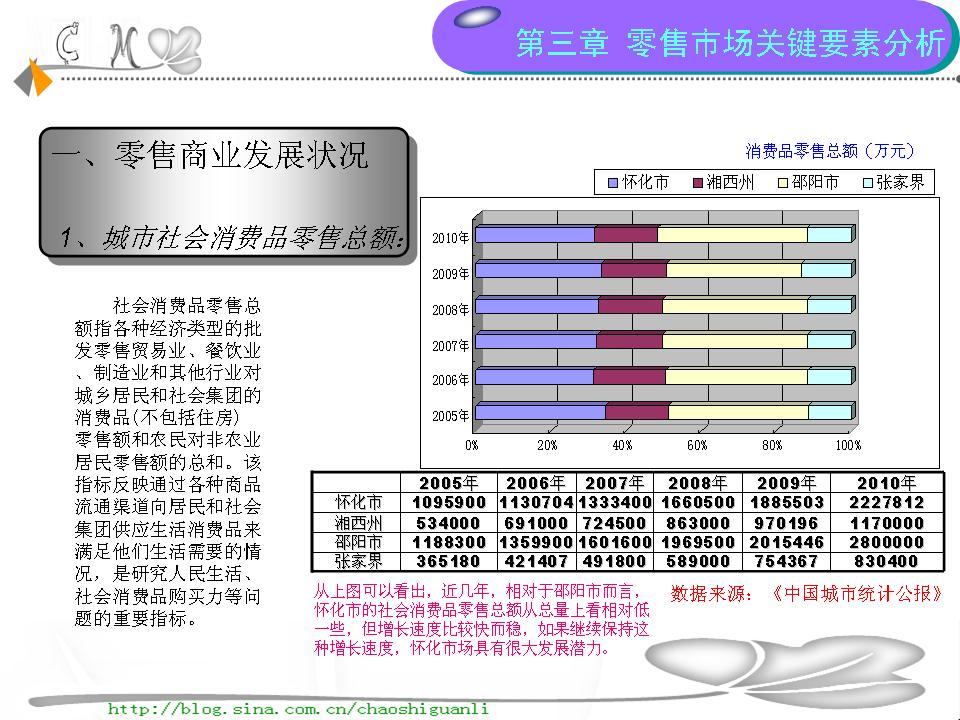 C M

第三章 零售市场关键要素分析

一、零售商业发展状况

1、城市社会消费品零售总额:

社会消费品零售总额指各种经济类型的批发零售贸易业、餐饮业、制造业和其他行业对城乡居民和社会集团的消费品(不包括住房)零售额和农民对非农业居民零售额的总和。该指标反映通过各种商品流通渠道向居民和社会集团供应生活消费品来满足他们生活需要的情况，是研究人民生活、社会消费品购买力等问题的重要指标。

消费品零售总额（万元）

怀化市 湘西州 邵阳市 张家界

2010年
2009年
2008年
2007年
2006年
2005年

0% 20% 40% 60% 80% 100%

| | 2005年 | 2006年 | 2007年 | 2008年 | 2009年 | 2010年 |
|---|---|---|---|---|---|---|
| 怀化市 | 1095900 | 1130704 | 1333400 | 1660500 | 1885503 | 2227812 |
| 湘西州 | 534000 | 691000 | 724500 | 863000 | 970196 | 1170000 |
| 邵阳市 | 1188300 | 1359900 | 1601600 | 1969500 | 2015446 | 2800000 |
| 张家界 | 365180 | 421407 | 491800 | 589000 | 754367 | 830400 |

从上图可以看出，近几年，相对于邵阳市而言，怀化市的社会消费品零售总额从总量上看相对低一些，但增长速度比较快而稳，如果继续保持这种增长速度，怀化市场具有很大发展潜力。

数据来源：《中国城市统计公报》

http://blog.sina.com.cn/chaoshiguanli